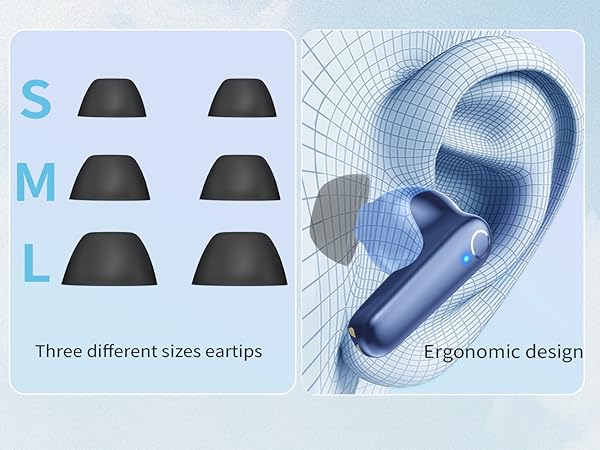 S
M
L

Three different sizes eartips

Ergonomic design